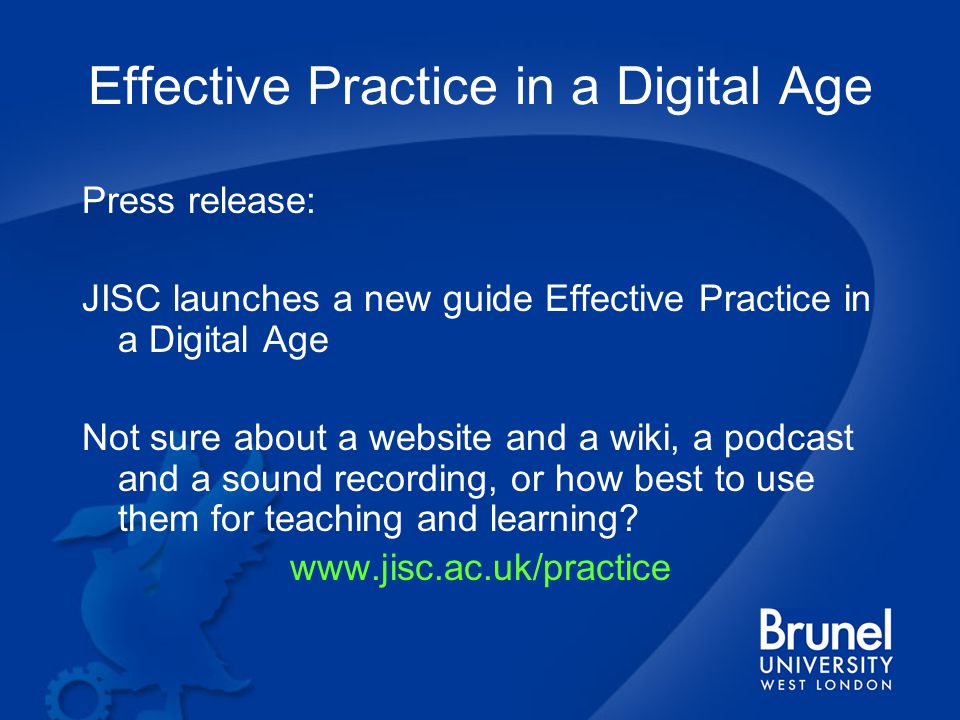 Effective Practice in a Digital Age

Press release:

JISC launches a new guide Effective Practice in a Digital Age

Not sure about a website and a wiki, a podcast and a sound recording, or how best to use them for teaching and learning?

www.jisc.ac.uk/practice

Brunel
UNIVERSITY
WEST LONDON